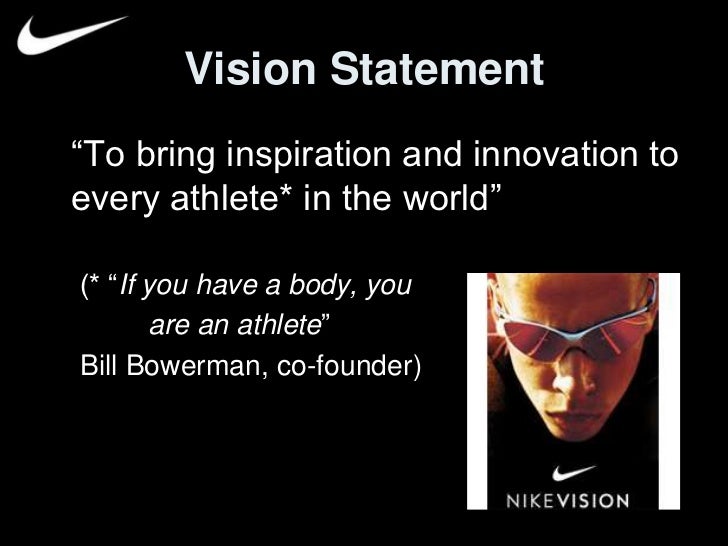 Vision Statement

“To bring inspiration and innovation to every athlete* in the world”

(* “If you have a body, you are an athlete”
Bill Bowerman, co-founder)

NIKEVISION